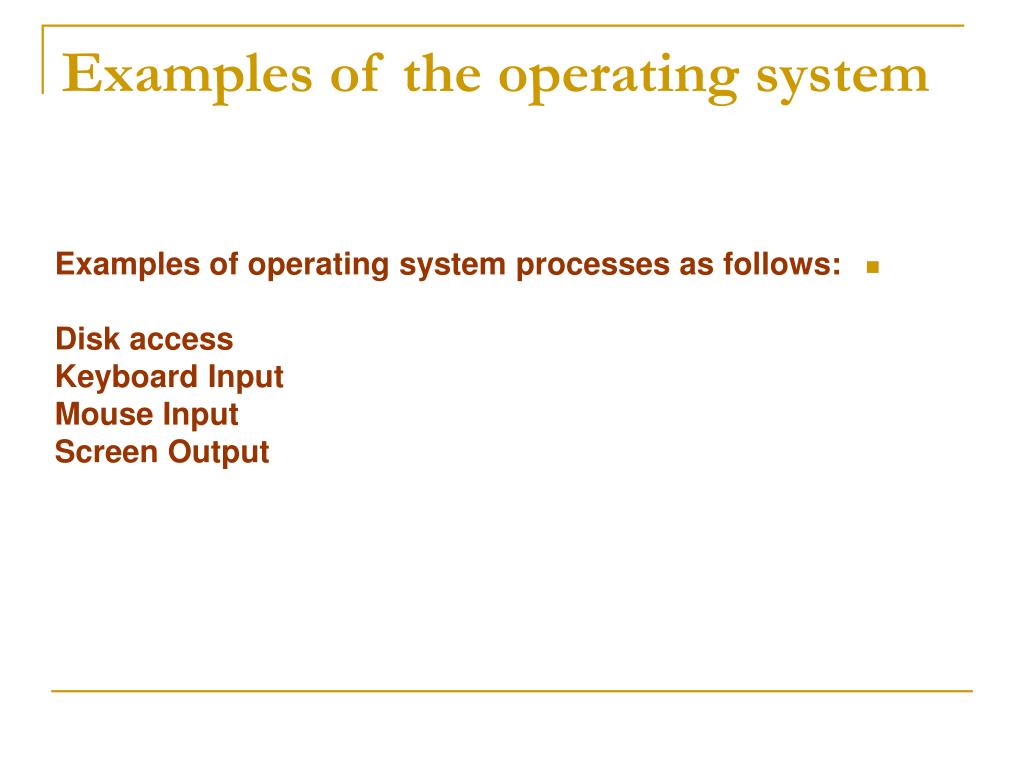 Examples of the operating system

Examples of operating system processes as follows:

Disk access
Keyboard Input
Mouse Input
Screen Output